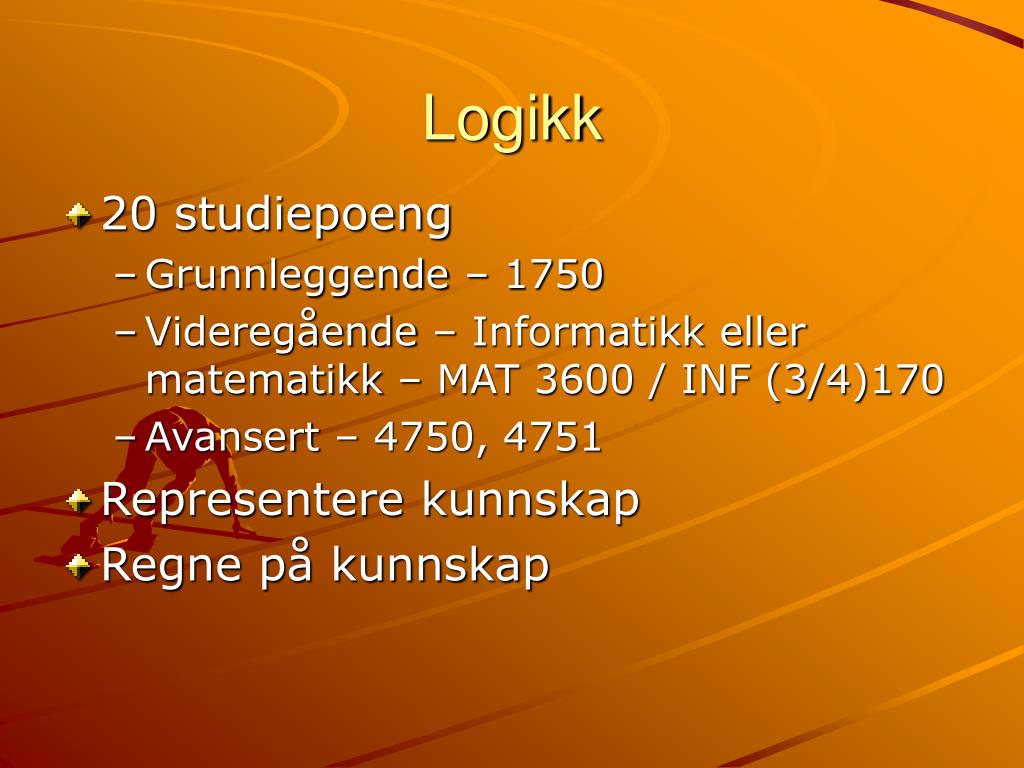 Logikk

20 studiepoeng
– Grunnleggende – 1750
– Videregående – Informatikk eller matematikk – MAT 3600 / INF (3/4)170
– Avansert – 4750, 4751

Representere kunnskap

Regne på kunnskap